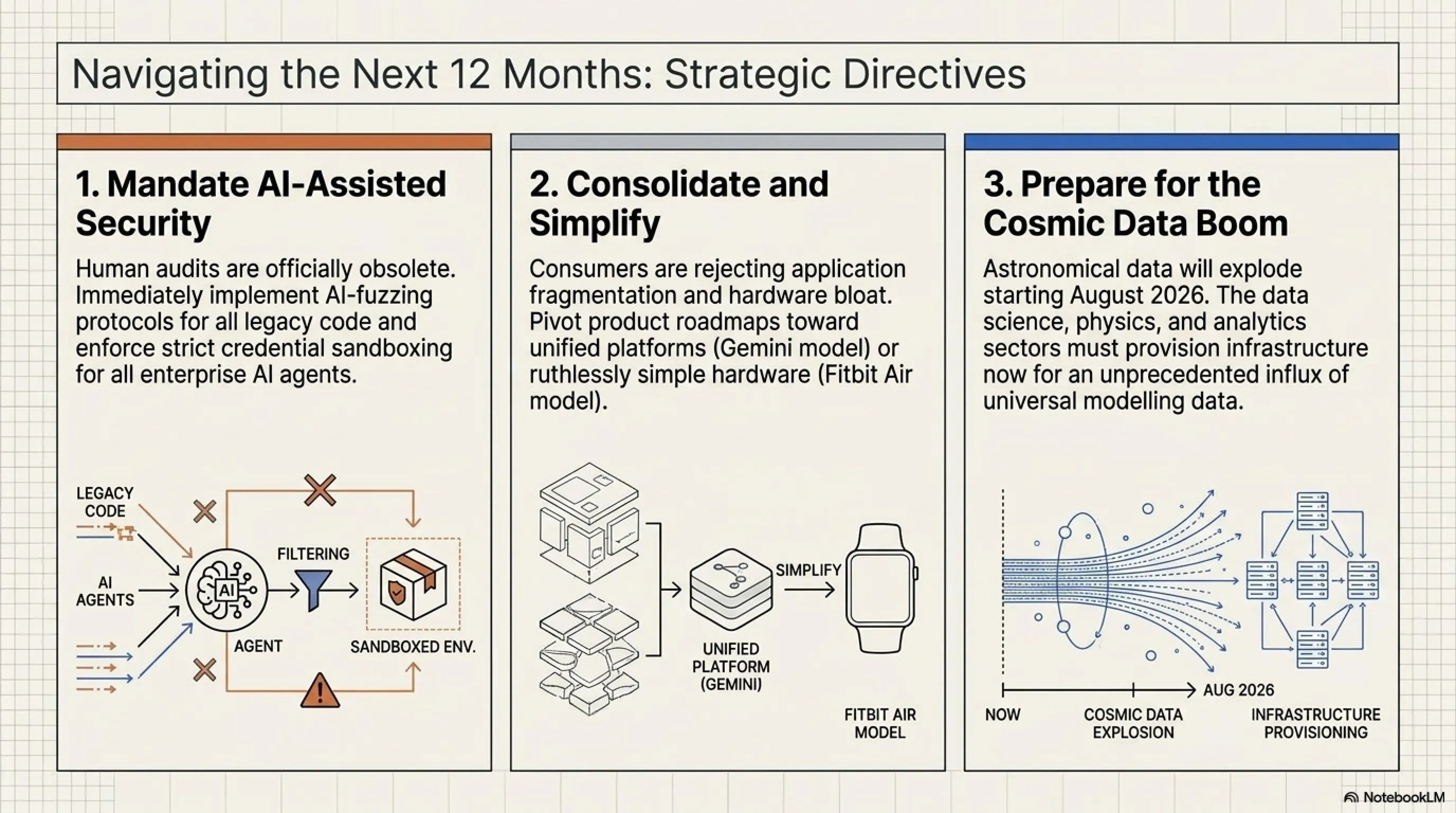 Navigating the Next 12 Months: Strategic Directives

1. Mandate AI-Assisted Security

Human audits are officially obsolete. Immediately implement AI-fuzzing protocols for all legacy code and enforce strict credential sandboxing for all enterprise AI agents.

LEGACY CODE

AI AGENTS

AI

AGENT

FILTERING

SANDBOXED ENV.

2. Consolidate and Simplify

Consumers are rejecting application fragmentation and hardware bloat. Pivot product roadmaps toward unified platforms (Gemini model) or ruthlessly simple hardware (Fitbit Air model).

UNIFIED PLATFORM (GEMINI)

SIMPLIFY

FITBIT AIR MODEL

3. Prepare for the Cosmic Data Boom

Astronomical data will explode starting August 2026. The data science, physics, and analytics sectors must provision infrastructure now for an unprecedented influx of universal modelling data.

AUG 2026

NOW

COSMIC DATA EXPLOSION

INFRASTRUCTURE PROVISIONING

NotebookLM